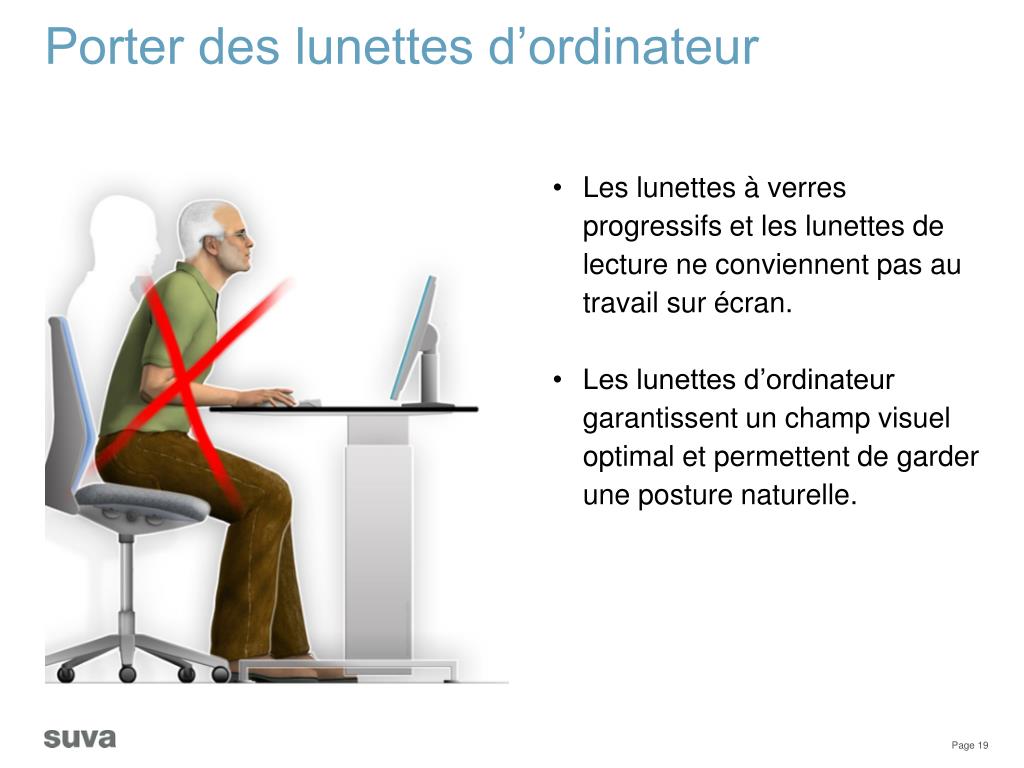 Porter des lunettes d’ordinateur

• Les lunettes à verres progressifs et les lunettes de lecture ne conviennent pas au travail sur écran.

• Les lunettes d’ordinateur garantissent un champ visuel optimal et permettent de garder une posture naturelle.

suva

Page 19